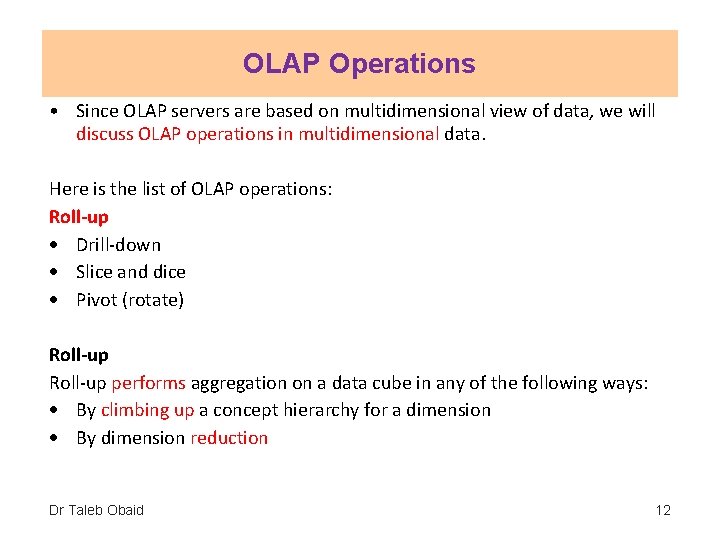 OLAP Operations

• Since OLAP servers are based on multidimensional view of data, we will discuss OLAP operations in multidimensional data.

Here is the list of OLAP operations:

Roll-up

• Drill-down
• Slice and dice
• Pivot (rotate)

Roll-up

Roll-up performs aggregation on a data cube in any of the following ways:

• By climbing up a concept hierarchy for a dimension
• By dimension reduction

Dr Taleb Obaid

12